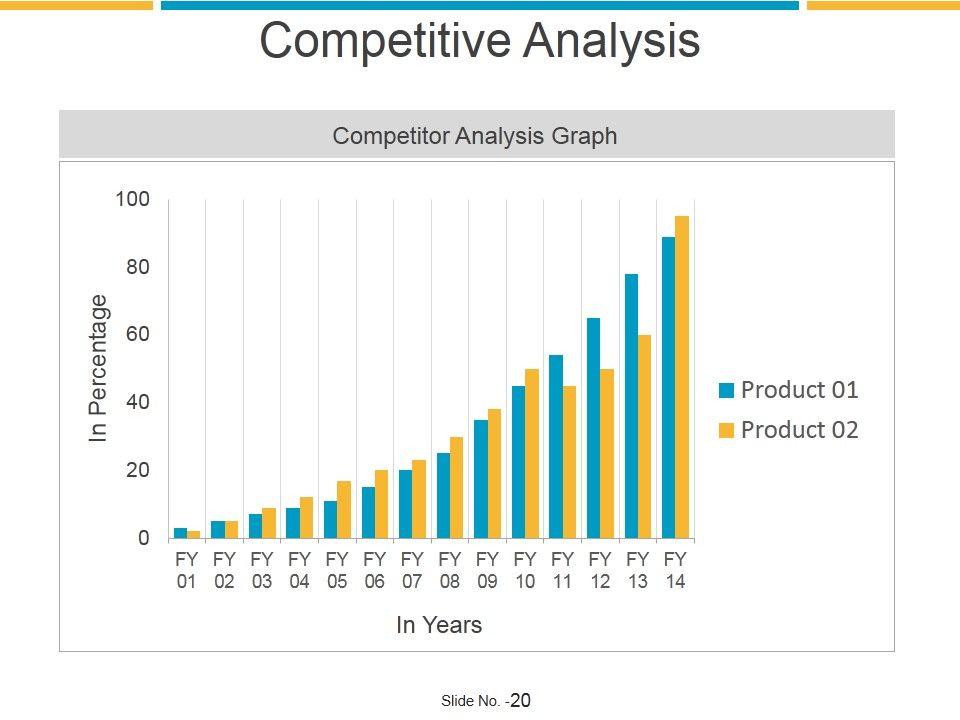 Competitive Analysis

Competitor Analysis Graph

100
80
60
40
20
0

In Percentage

FY 01 FY 02 FY 03 FY 04 FY 05 FY 06 FY 07 FY 08 FY 09 FY 10 FY 11 FY 12 FY 13 FY 14

In Years

Product 01
Product 02

Slide No. -20